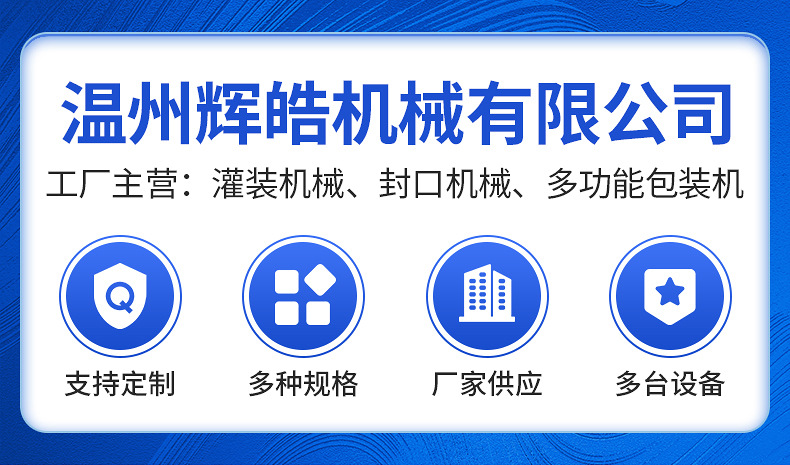 温州辉皓机械有限公司

工厂主营：灌装机械、封口机械、多功能包装机

Q

支持定制

多种规格

厂家供应

多台设备